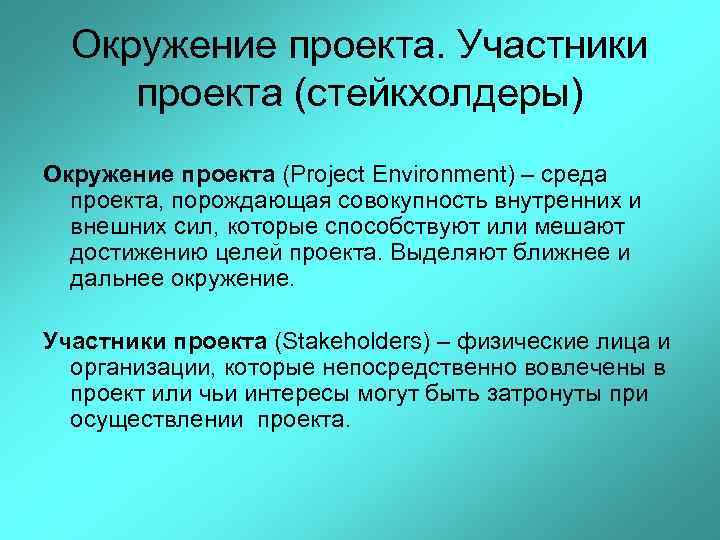 Окружение проекта. Участники проекта (стейкхолдеры)

Окружение проекта (Project Environment) – среда проекта, порождающая совокупность внутренних и внешних сил, которые способствуют или мешают достижению целей проекта. Выделяют ближнее и дальнее окружение.

Участники проекта (Stakeholders) – физические лица и организации, которые непосредственно вовлечены в проект или чьи интересы могут быть затронуты при осуществлении проекта.